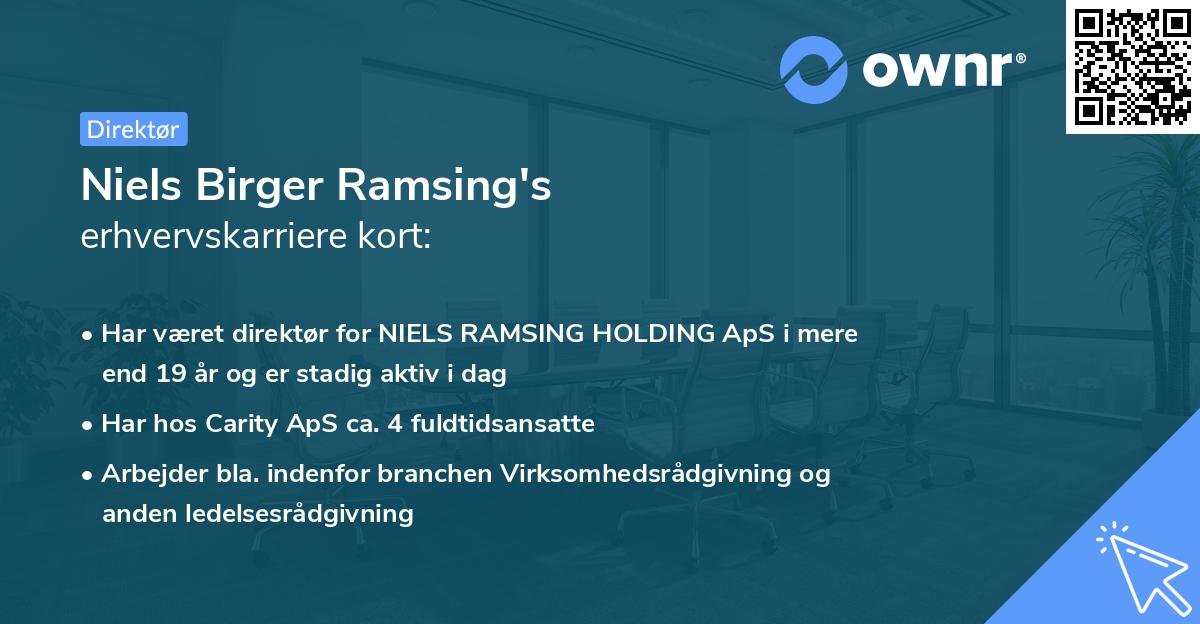 ownr®

Direktør

Niels Birger Ramsing's
erhvervskarriere kort:

• Har været direktør for NIELS RAMSING HOLDING ApS i mere end 19 år og er stadig aktiv i dag

• Har hos Carity ApS ca. 4 fuldtidsansatte

• Arbejder bla. indenfor branchen Virksomhedsrådgivning og anden ledelsesrådgivning